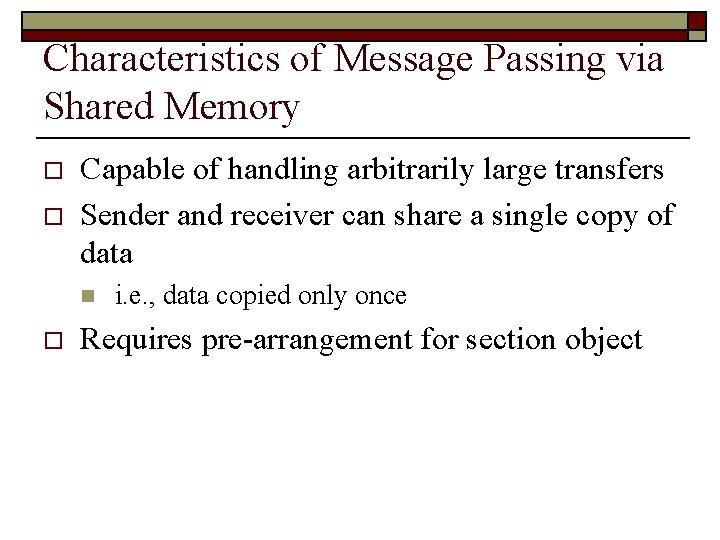 Characteristics of Message Passing via Shared Memory

Capable of handling arbitrarily large transfers

Sender and receiver can share a single copy of data

i.e., data copied only once

Requires pre-arrangement for section object